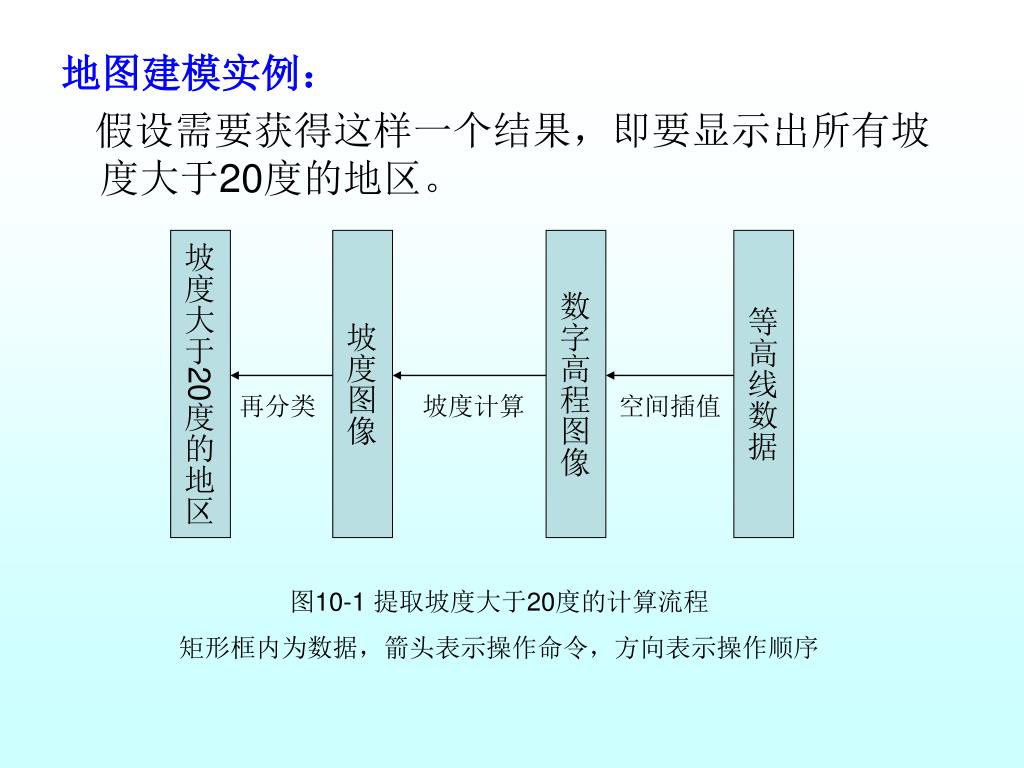 地图建模实例：

假设需要获得这样一个结果，即要显示出所有坡度大于20度的地区。

坡度大于20度的地区

再分类

坡度图像

坡度计算

数字高程图像

空间插值

等高线数据

图10-1 提取坡度大于20度的计算流程

矩形框内为数据，箭头表示操作命令，方向表示操作顺序